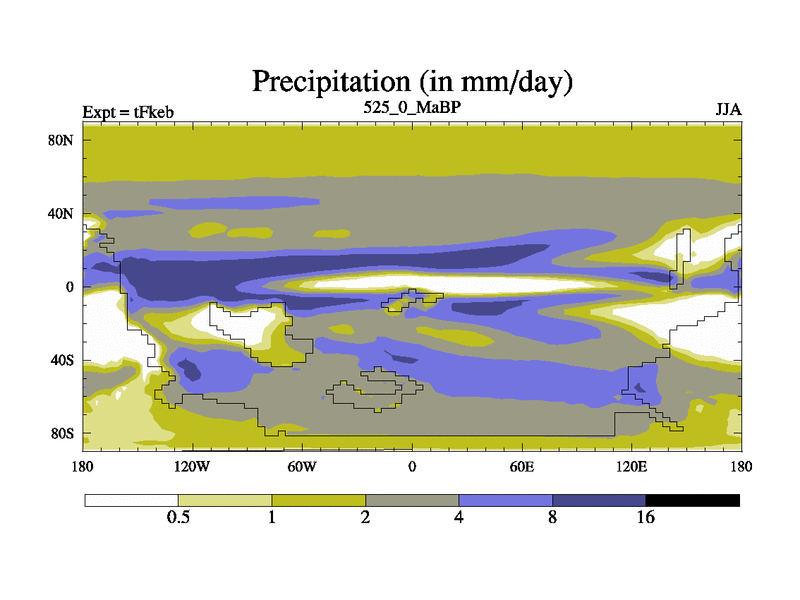 Precipitation (in mm/day)

Expt = tFkeb

525_0_MaBP

JJA

80N

40N

0

40S

80S

180

120W

60W

0

60E

120E

180

0.5

1

2

4

8

16